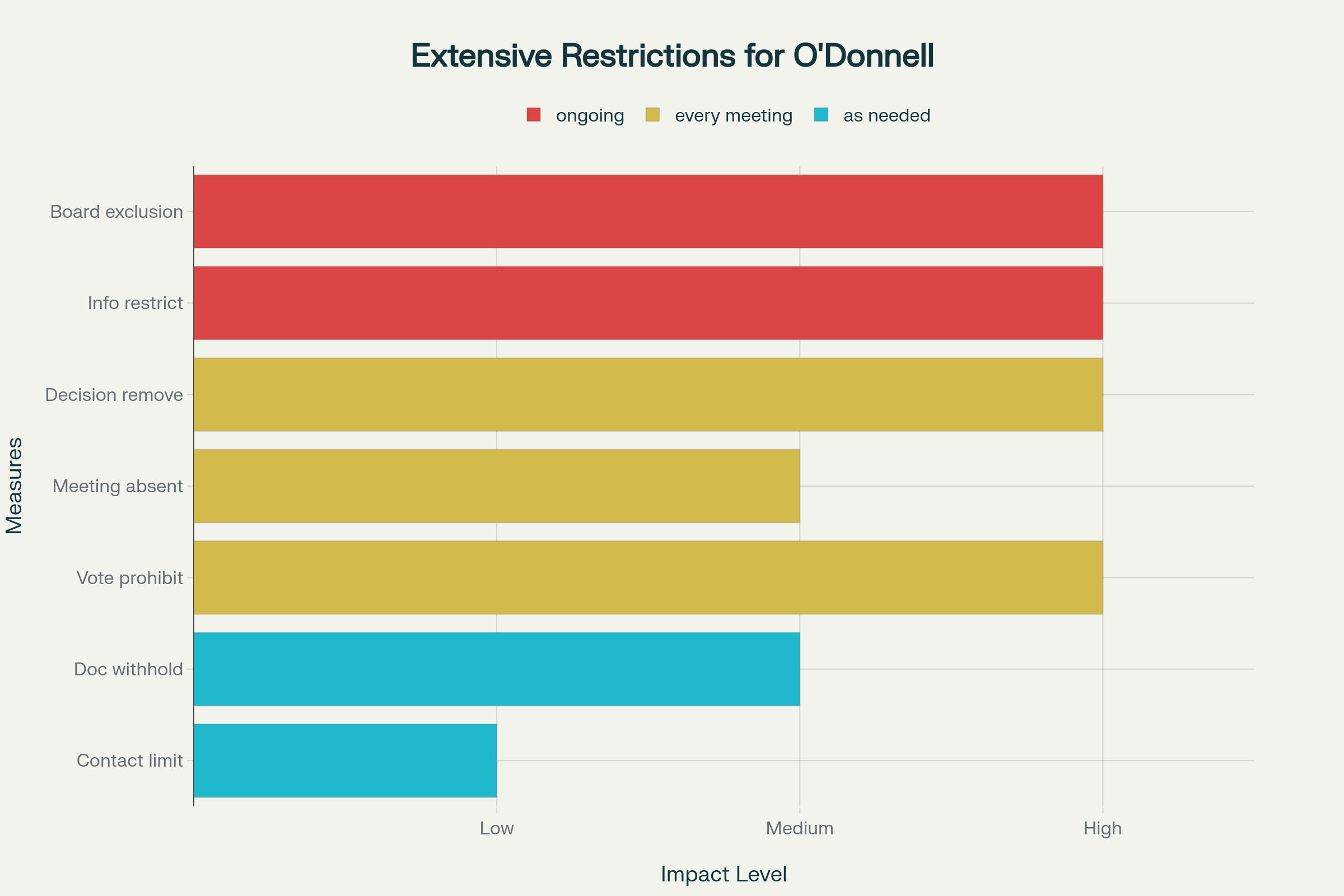 Extensive Restrictions for O'Donnell

ongoing
every meeting
as needed

Measures

Board exclusion
Info restrict
Decision remove
Meeting absent
Vote prohibit
Doc withhold
Contact limit

Low
Medium
High

Impact Level